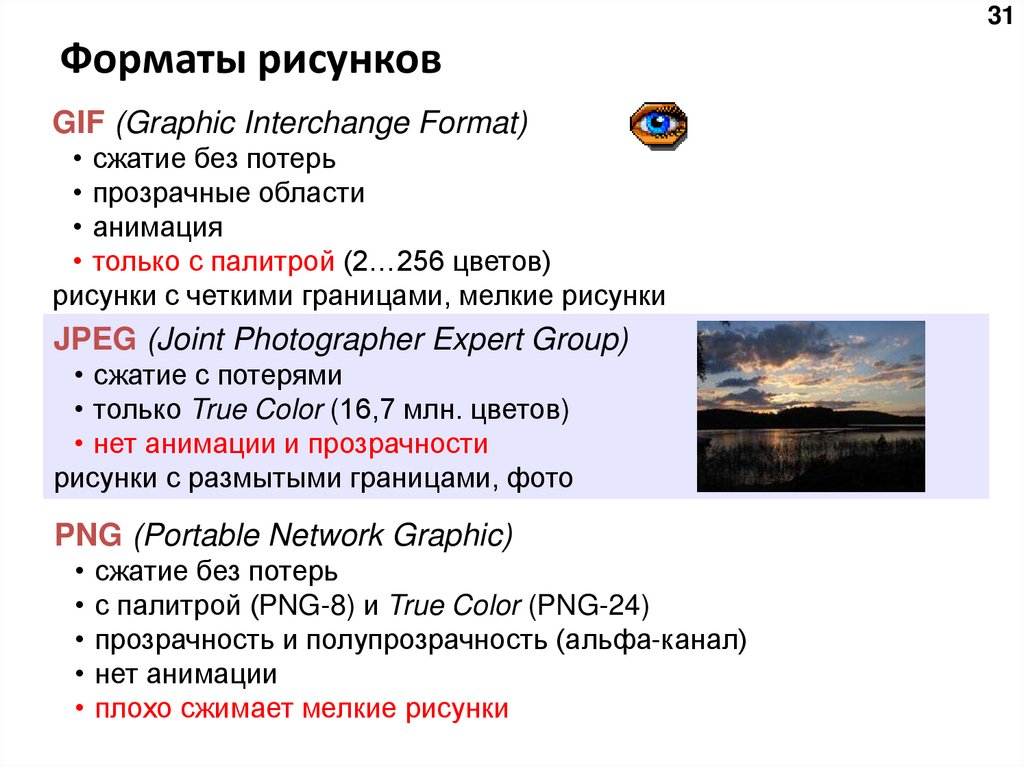 31

Форматы рисунков

GIF (Graphic Interchange Format)
• сжатие без потерь
• прозрачные области
• анимация
• только с палитрой (2…256 цветов)
рисунки с четкими границами, мелкие рисунки

JPEG (Joint Photographer Expert Group)
• сжатие с потерями
• только True Color (16,7 млн. цветов)
• нет анимации и прозрачности
рисунки с размытыми границами, фото

PNG (Portable Network Graphic)
• сжатие без потерь
• с палитрой (PNG-8) и True Color (PNG-24)
• прозрачность и полупрозрачность (альфа-канал)
• нет анимации
• плохо сжимает мелкие рисунки